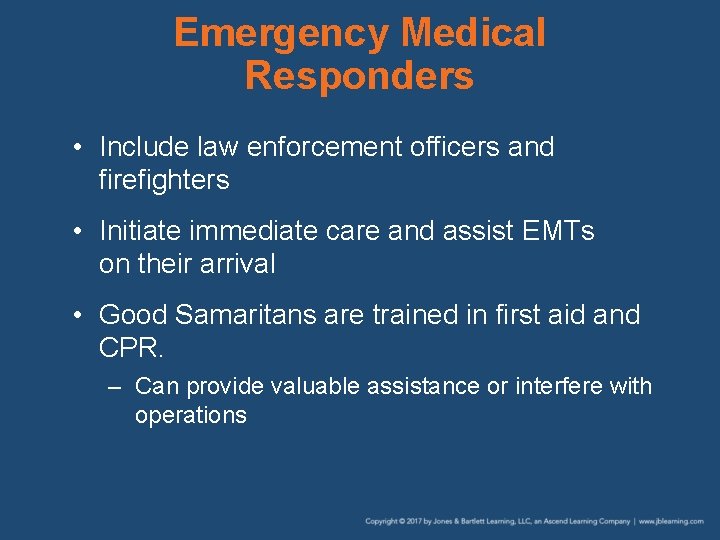 Emergency Medical Responders

• Include law enforcement officers and firefighters

• Initiate immediate care and assist EMTs on their arrival

• Good Samaritans are trained in first aid and CPR.

– Can provide valuable assistance or interfere with operations

Copyright © 2017 by Jones & Bartlett Learning, LLC, an Ascend Learning Company | www.jblearning.com